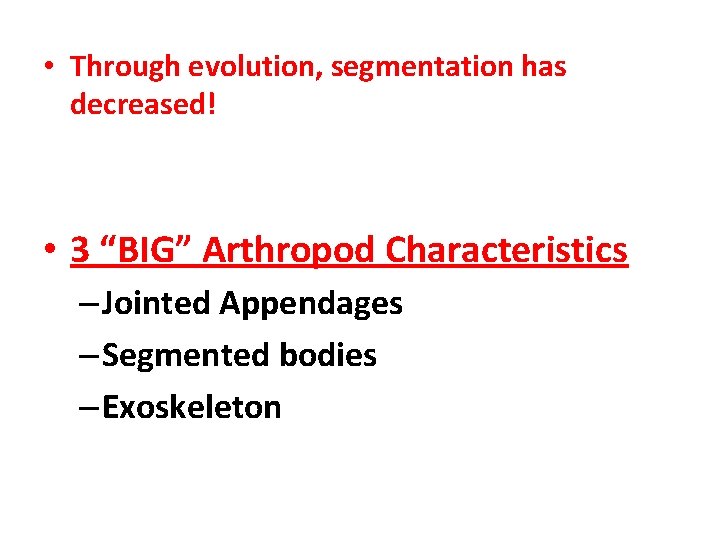 • Through evolution, segmentation has decreased!

• 3 “BIG” Arthropod Characteristics
– Jointed Appendages
– Segmented bodies
– Exoskeleton